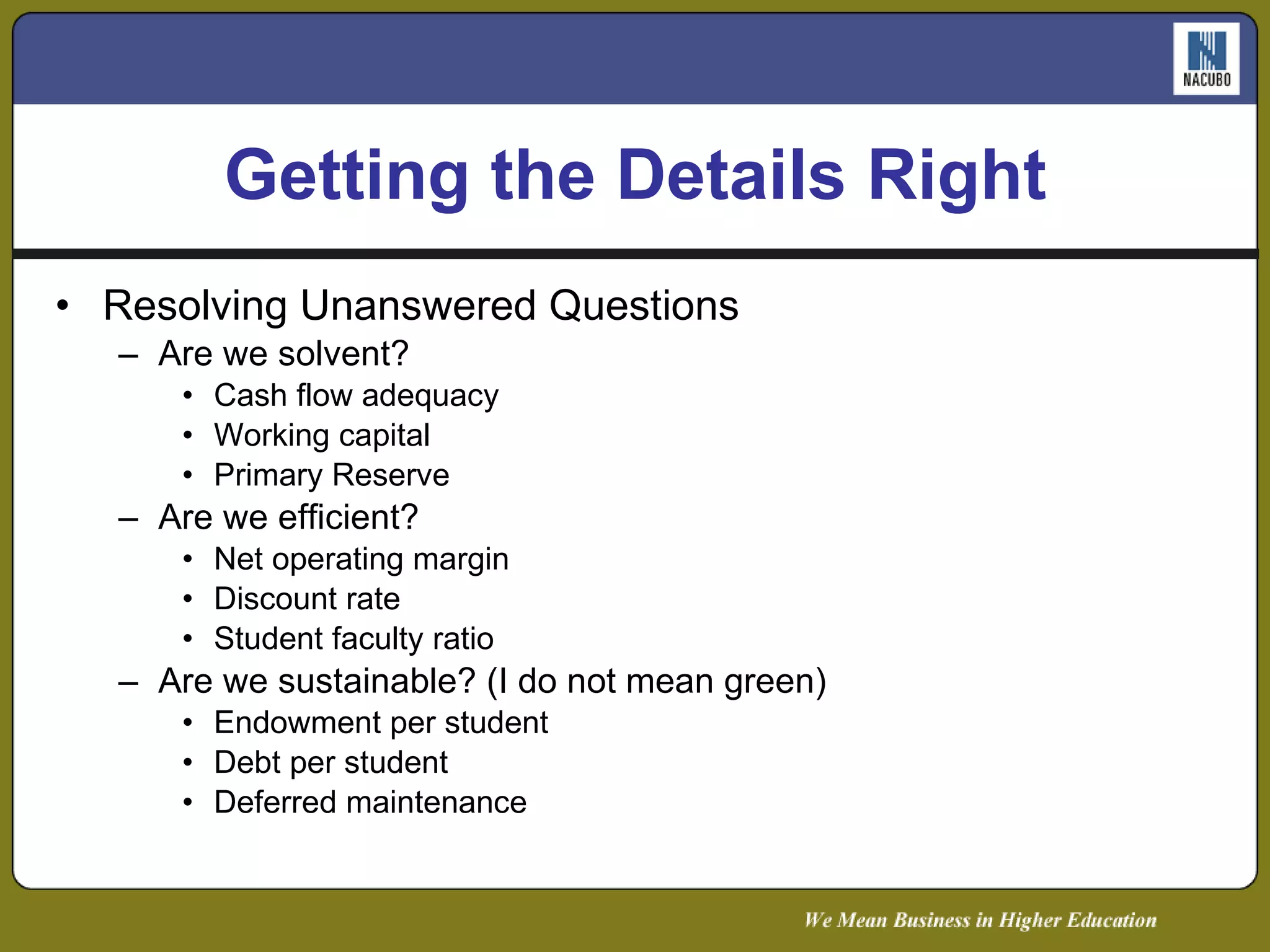 NACUBO

Getting the Details Right

• Resolving Unanswered Questions
– Are we solvent?
• Cash flow adequacy
• Working capital
• Primary Reserve
– Are we efficient?
• Net operating margin
• Discount rate
• Student faculty ratio
– Are we sustainable? (I do not mean green)
• Endowment per student
• Debt per student
• Deferred maintenance

We Mean Business in Higher Education